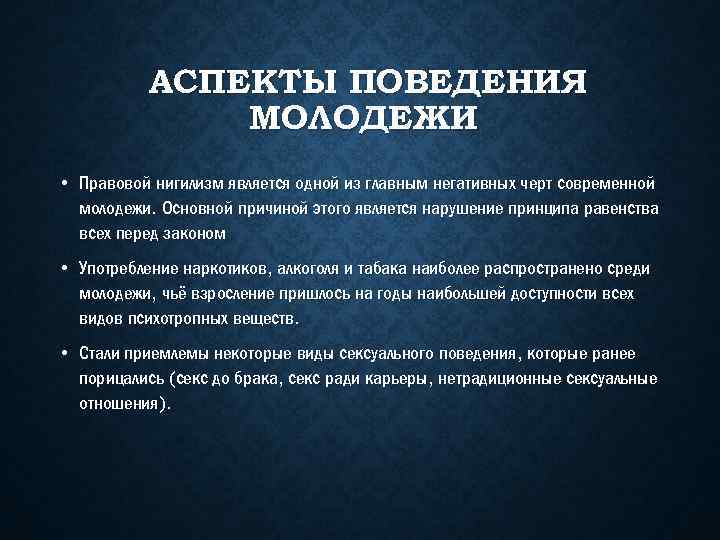 АСПЕКТЫ ПОВЕДЕНИЯ МОЛОДЕЖИ

• Правовой нигилизм является одной из главным негативных черт современной молодежи. Основной причиной этого является нарушение принципа равенства всех перед законом

• Употребление наркотиков, алкоголя и табака наиболее распространено среди молодежи, чьё взросление пришлось на годы наибольшей доступности всех видов психотропных веществ.

• Стали приемлемы некоторые виды сексуального поведения, которые ранее порицались (секс до брака, секс ради карьеры, нетрадиционные сексуальные отношения).